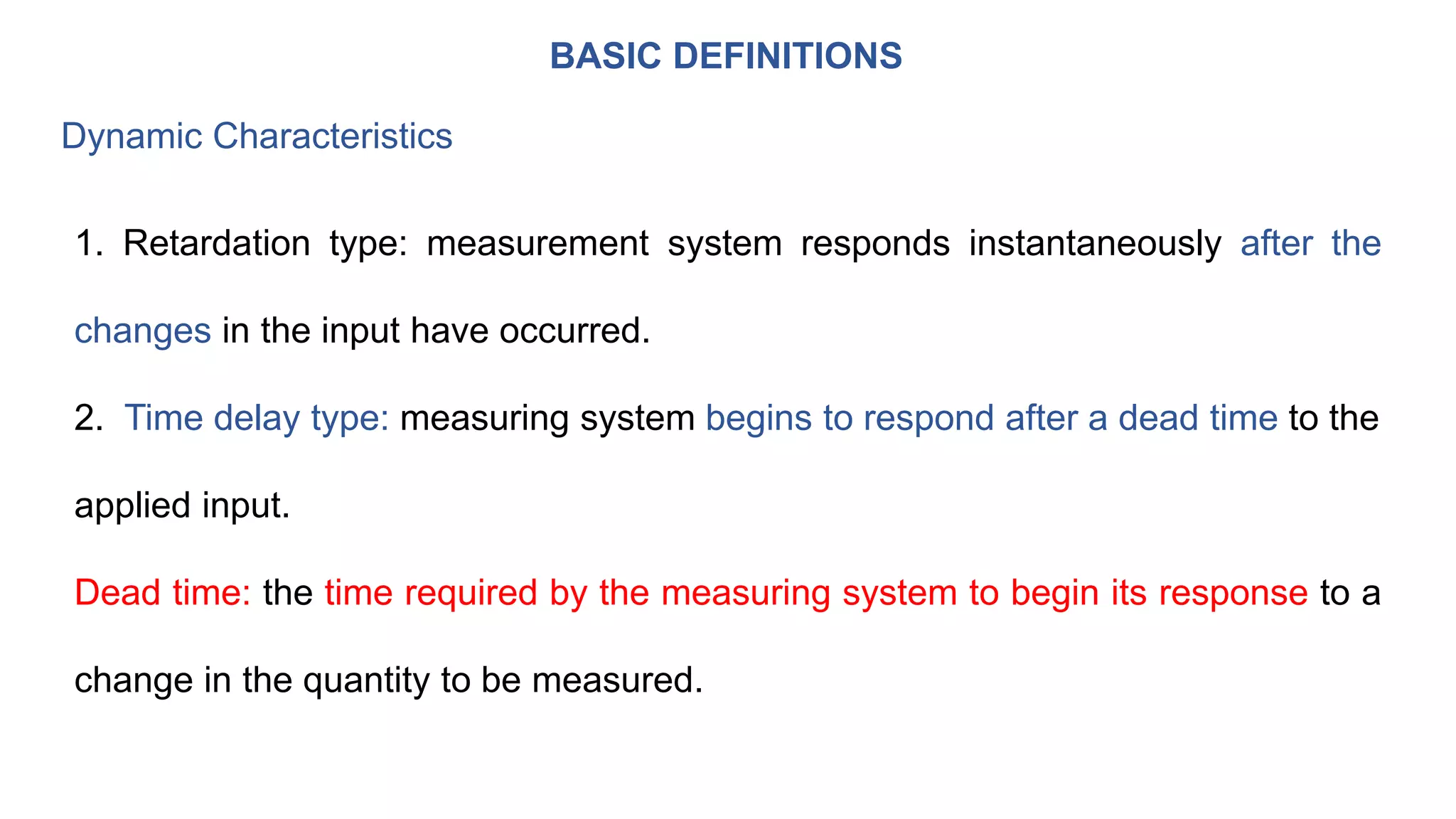 BASIC DEFINITIONS

Dynamic Characteristics

1. Retardation type: measurement system responds instantaneously after the changes in the input have occurred.

2. Time delay type: measuring system begins to respond after a dead time to the applied input.

Dead time: the time required by the measuring system to begin its response to a change in the quantity to be measured.